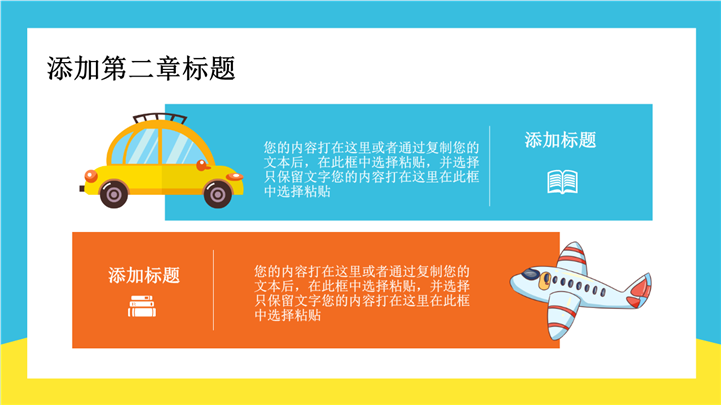 添加第二章标题

您的内容打在这里或者通过复制您的文本后，在此框中选择粘贴，并选择只保留文字您的内容打在这里在此框中选择粘贴

添加标题

添加标题

您的内容打在这里或者通过复制您的文本后，在此框中选择粘贴，并选择只保留文字您的内容打在这里在此框中选择粘贴